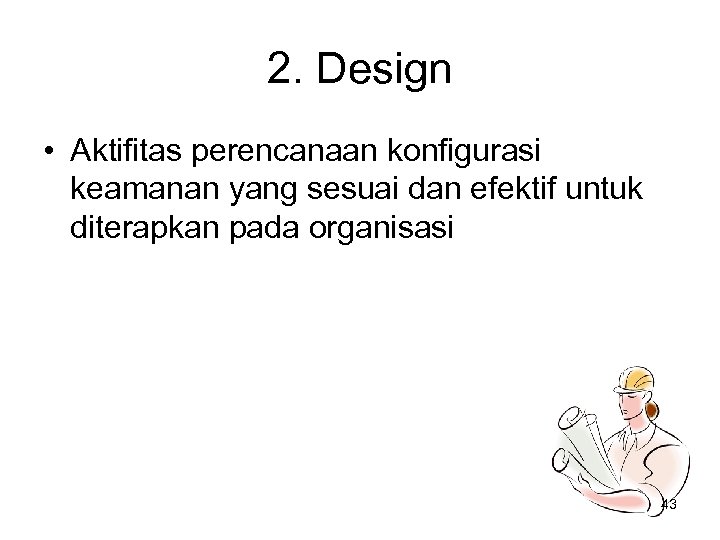 2. Design

• Aktifitas perencanaan konfigurasi keamanan yang sesuai dan efektif untuk diterapkan pada organisasi

43